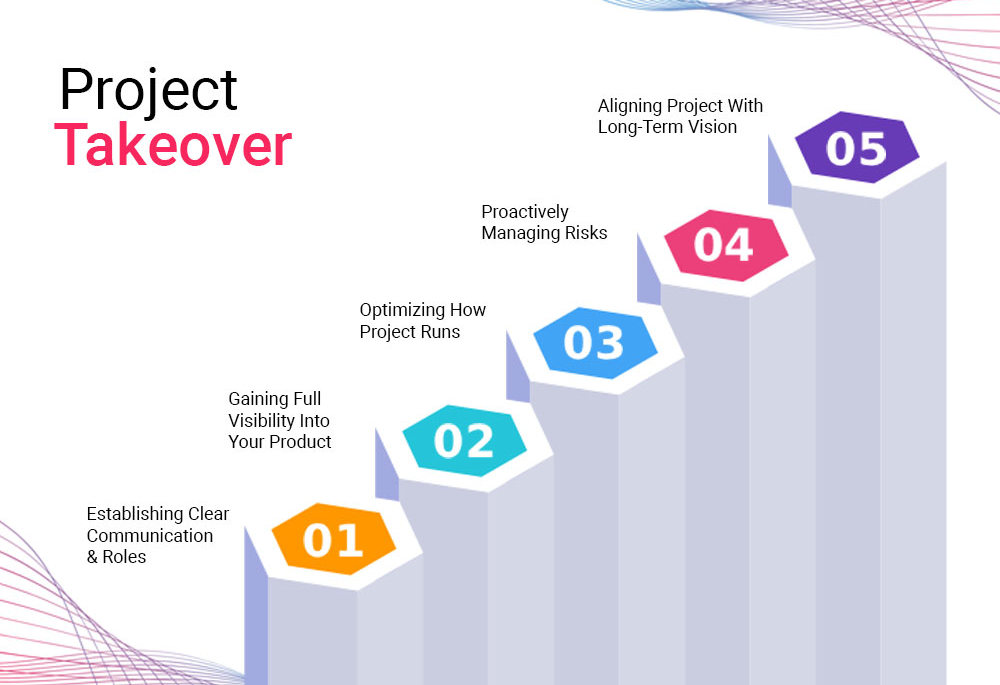 Project
Takeover

Establishing Clear Communication & Roles

01

Gaining Full Visibility Into Your Product

02

Optimizing How Project Runs

03

Proactively Managing Risks

04

Aligning Project With Long-Term Vision

05